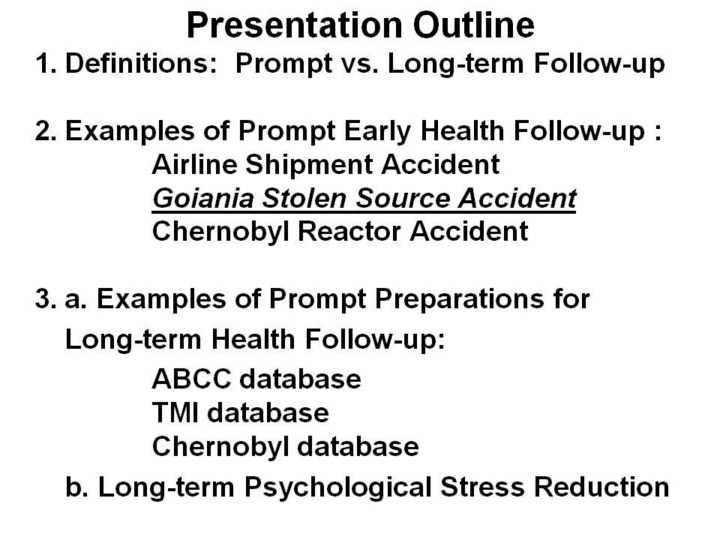 Presentation Outline

1. Definitions: Prompt vs. Long-term Follow-up

2. Examples of Prompt Early Health Follow-up :
Airline Shipment Accident
Goiania Stolen Source Accident
Chernobyl Reactor Accident

3. a. Examples of Prompt Preparations for Long-term Health Follow-up:
ABCC database
TMI database
Chernobyl database
b. Long-term Psychological Stress Reduction